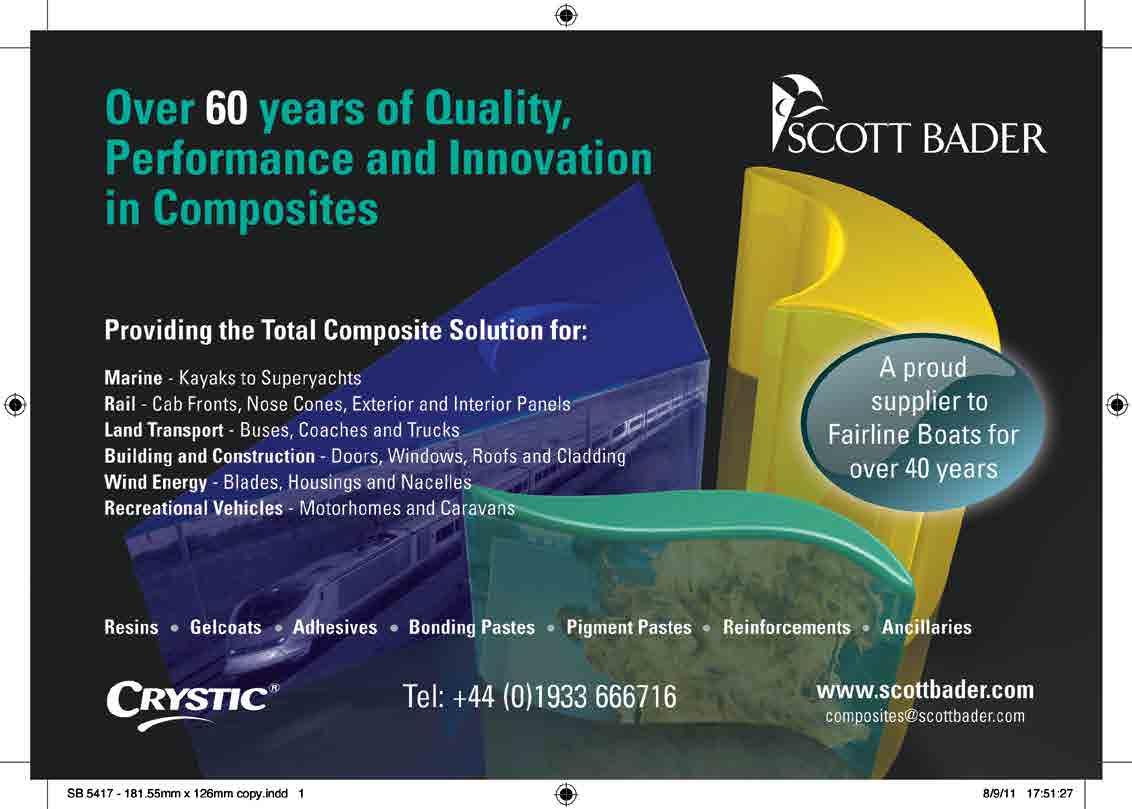 Over 60 years of Quality, Performance and Innovation in Composites

SCOTT BADER

Providing the Total Composite Solution for:

Marine - Kayaks to Superyachts
Rail - Cab Fronts, Nose Cones, Exterior and Interior Panels
Land Transport - Buses, Coaches and Trucks
Building and Construction - Doors, Windows, Roofs and Cladding
Wind Energy - Blades, Housings and Nacelles
Recreational Vehicles - Motorhomes and Caravans

A proud supplier to Fairline Boats for over 40 years

Resins • Gelcoats • Adhesives • Bonding Pastes • Pigment Pastes • Reinforcements • Ancillaries

CRYSTIC®

Tel: +44 (0)1933 666716

www.scottbader.com
composites@scottbader.com

SB 5417 - 181.55mm x 126mm copy.indd 1

8/9/11 17:51:27